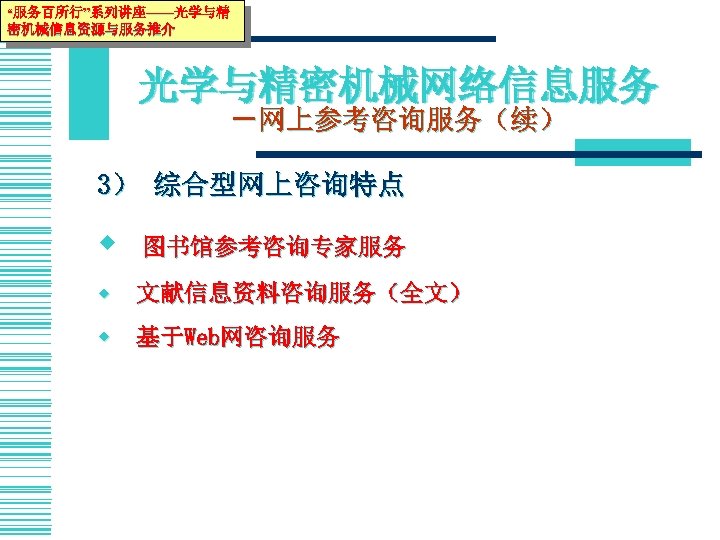 “服务百所行”系列讲座——光学与精密机械信息资源与服务推介

光学与精密机械网络信息服务
－网上参考咨询服务（续）

3） 综合型网上咨询特点

◆ 图书馆参考咨询专家服务

◆ 文献信息资料咨询服务（全文）

◆ 基于Web网咨询服务